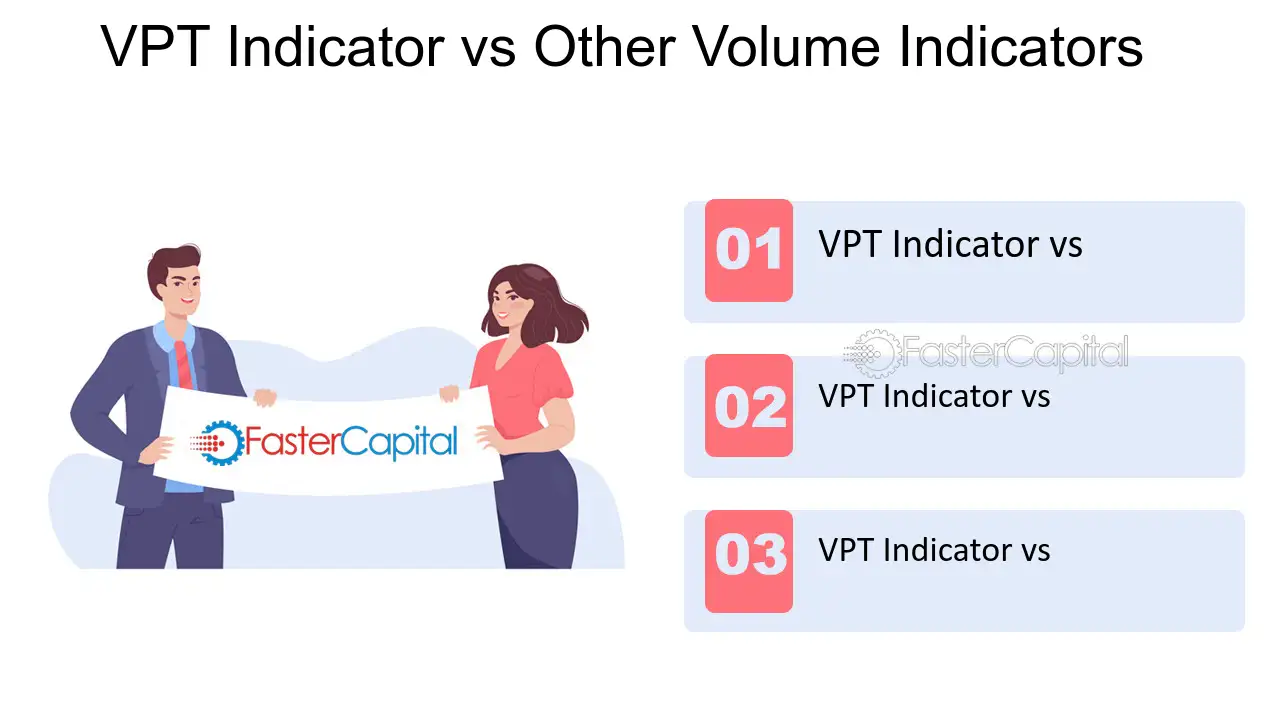 VPT Indicator vs Other Volume Indicators

FasterCapital

01 VPT Indicator vs

02 VPT Indicator vs

03 VPT Indicator vs

FasterCapital